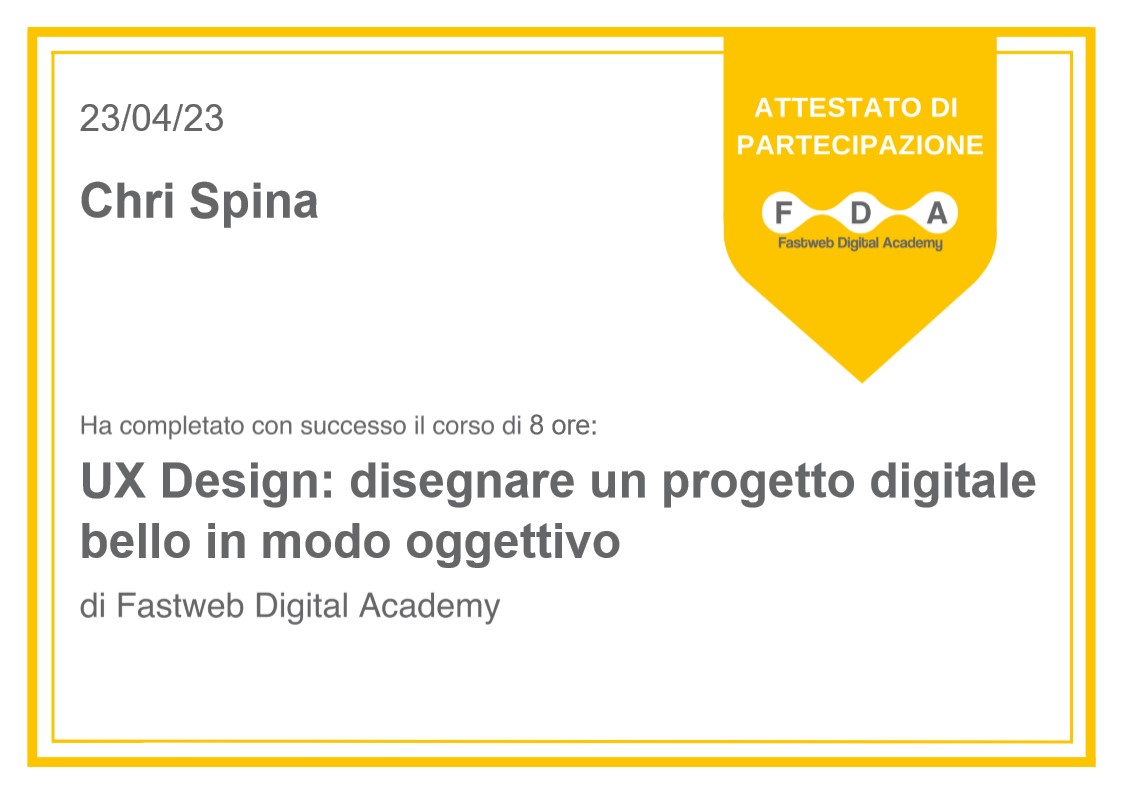 23/04/23

Chri Spina

ATTESTATO DI PARTECIPAZIONE

F D A
Fastweb Digital Academy

Ha completato con successo il corso di 8 ore:

UX Design: disegnare un progetto digitale bello in modo oggettivo

di Fastweb Digital Academy